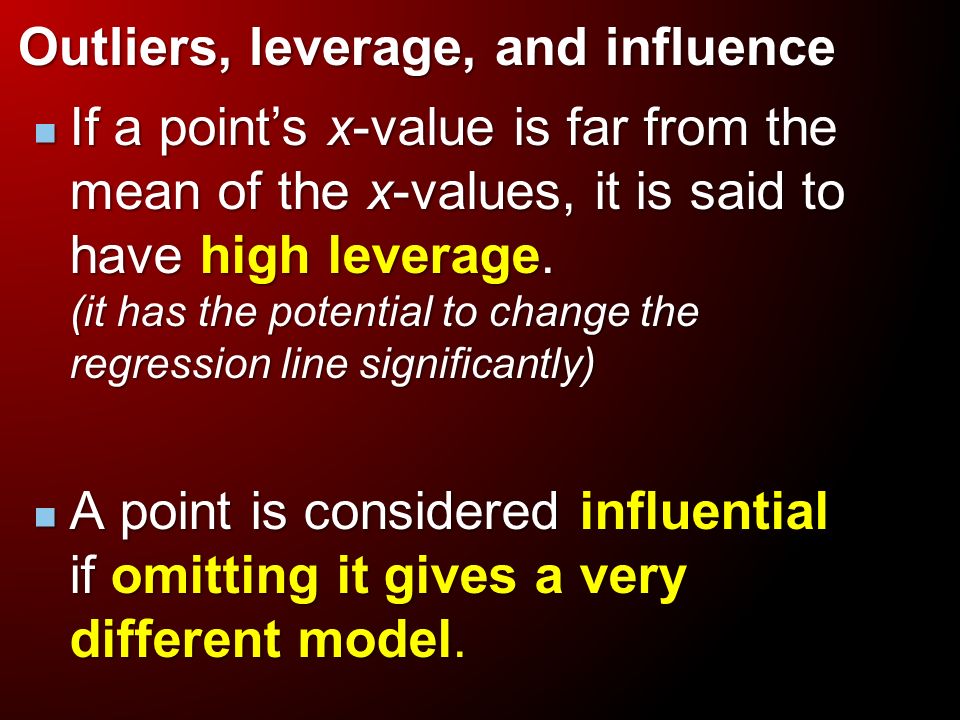 Outliers, leverage, and influence

If a point's x-value is far from the mean of the x-values, it is said to have high leverage.
(it has the potential to change the regression line significantly)

A point is considered influential if omitting it gives a very different model.